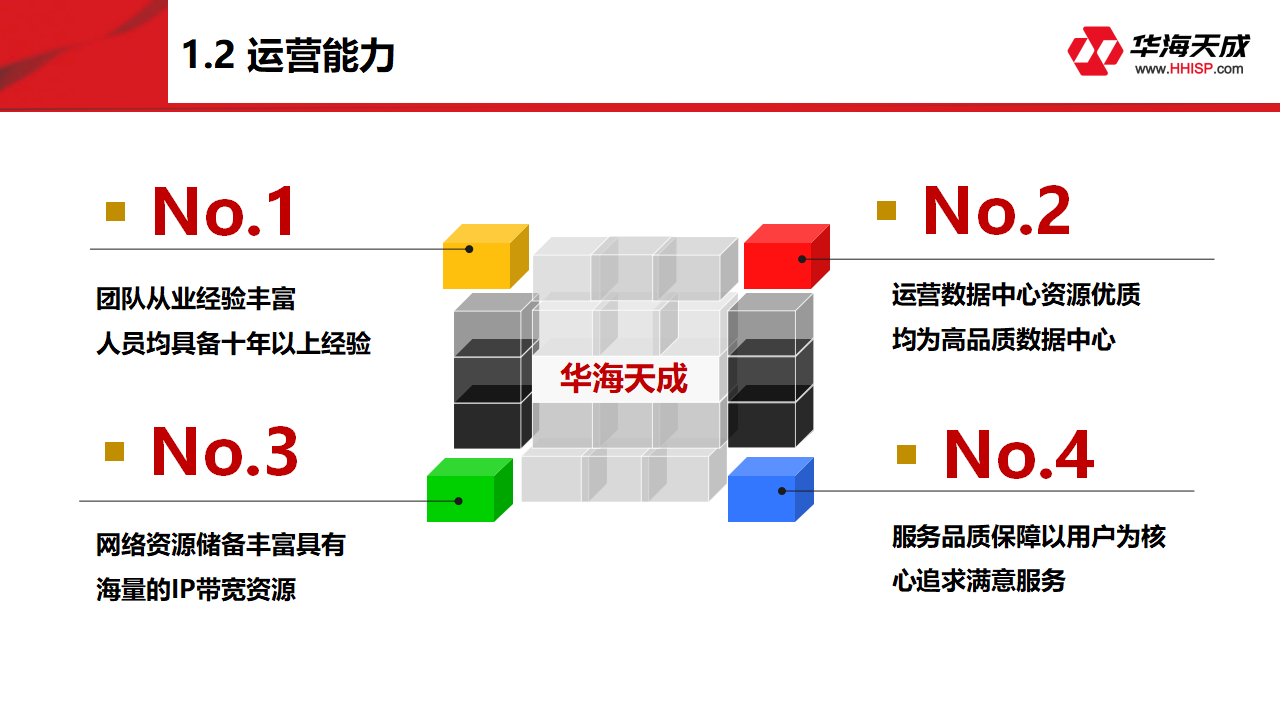 1.2 运营能力

华海天成
www.HHISP.com

No.1

团队从业经验丰富
人员均具备十年以上经验

No.2

运营数据中心资源优质
均为高品质数据中心

华海天成

No.3

网络资源储备丰富具有
海量的IP带宽资源

No.4

服务品质保障以用户为核
心追求满意服务